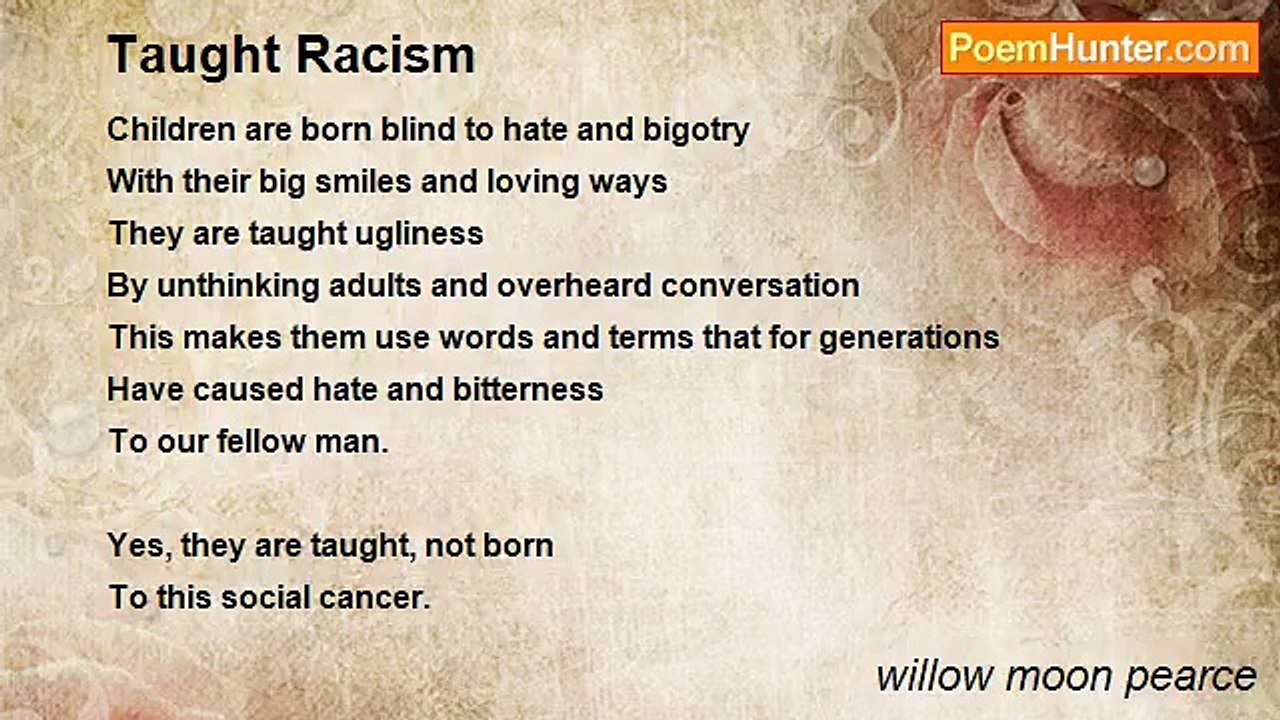 Taught Racism

PoemHunter.com

Children are born blind to hate and bigotry
With their big smiles and loving ways
They are taught ugliness
By unthinking adults and overheard conversation
This makes them use words and terms that for generations
Have caused hate and bitterness
To our fellow man.

Yes, they are taught, not born
To this social cancer.

willow moon pearce